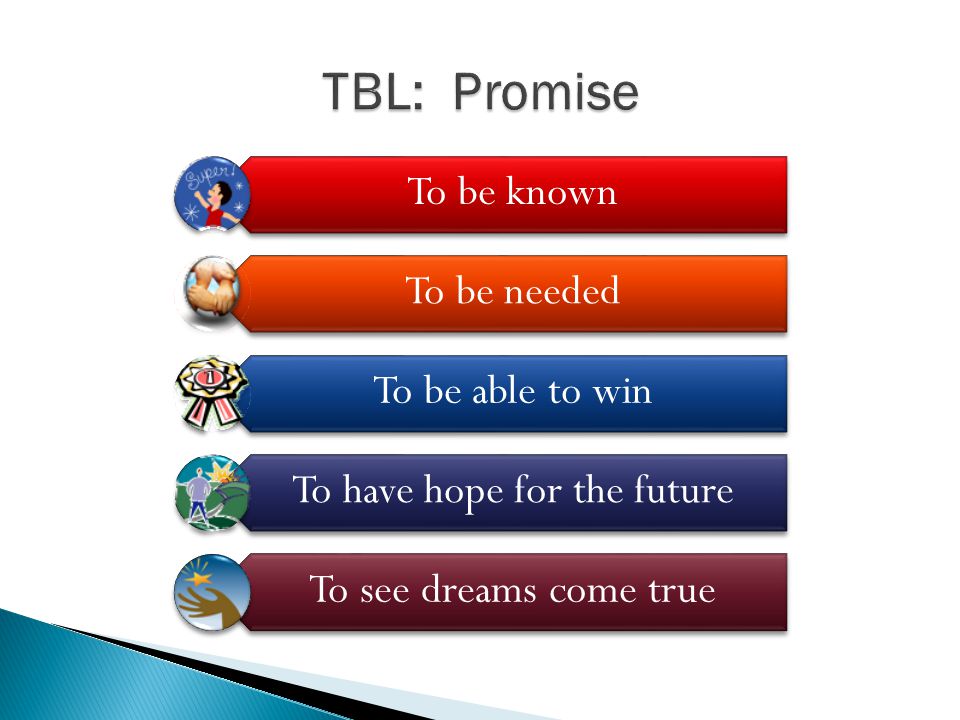 TBL: Promise

Super!

To be known

To be needed

1

To be able to win

To have hope for the future

To see dreams come true